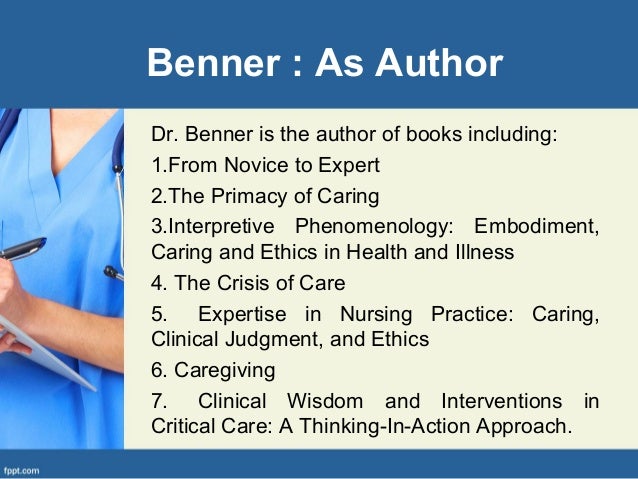 Benner : As Author

Dr. Benner is the author of books including:

1.From Novice to Expert

2.The Primacy of Caring

3.Interpretive Phenomenology: Embodiment, Caring and Ethics in Health and Illness

4. The Crisis of Care

5. Expertise in Nursing Practice: Caring, Clinical Judgment, and Ethics

6. Caregiving

7. Clinical Wisdom and Interventions in Critical Care: A Thinking-In-Action Approach.

fppt.com